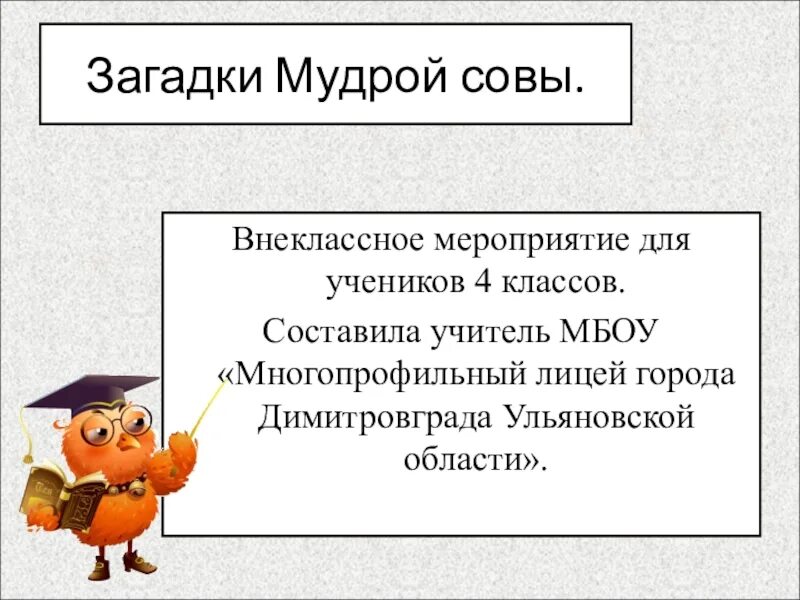 Загадки Мудрой совы.

Внеклассное мероприятие для учеников 4 классов.
Составила учитель МБОУ «Многопрофильный лицей города Димитровграда Ульяновской области».